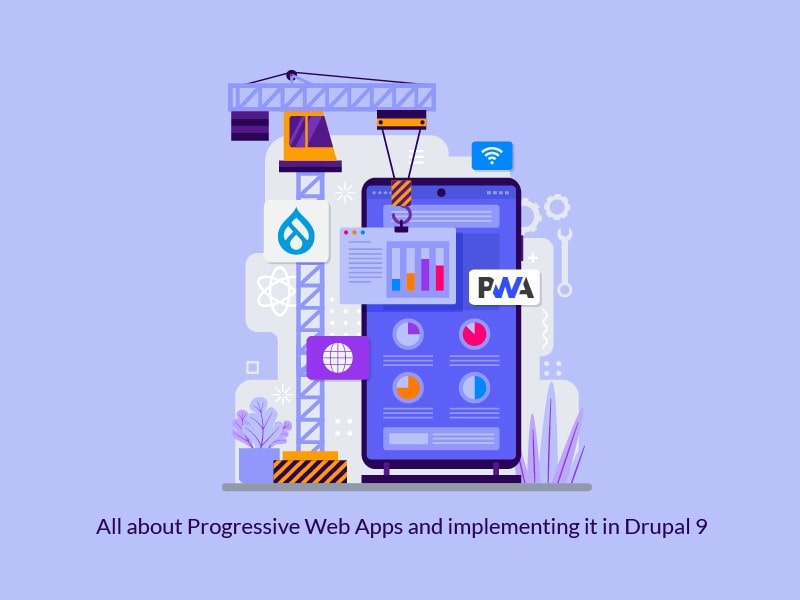 PWA

All about Progressive Web Apps and implementing it in Drupal 9